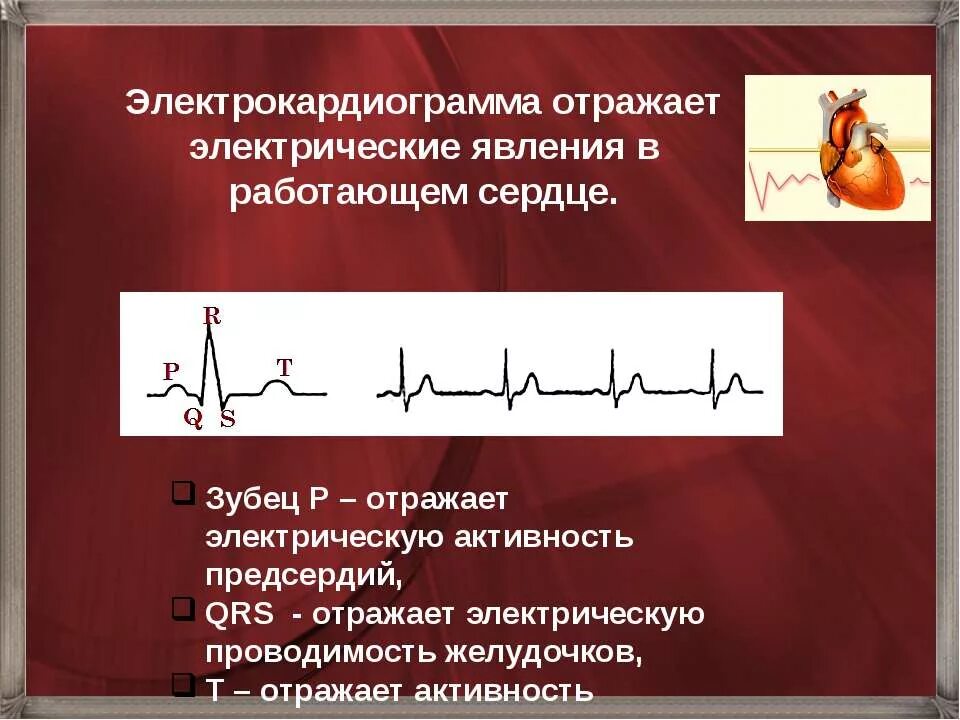 Электрокардиограмма отражает электрические явления в работающем сердце.

R
P
T
Q
S

Зубец P – отражает электрическую активность предсердий,

QRS - отражает электрическую проводимость желудочков,

T – отражает активность